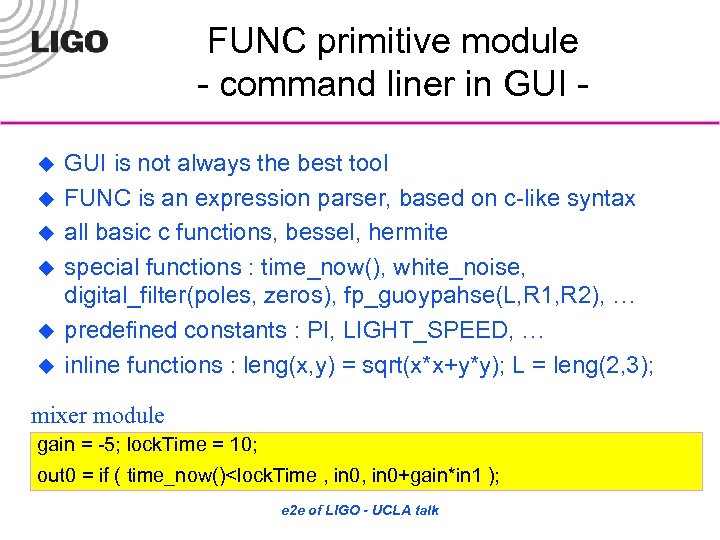 LIGO

FUNC primitive module
- command liner in GUI -

◆ GUI is not always the best tool
◆ FUNC is an expression parser, based on c-like syntax
◆ all basic c functions, bessel, hermite
◆ special functions : time_now(), white_noise, digital_filter(poles, zeros), fp_guoypahse(L,R1,R2), …
◆ predefined constants : PI, LIGHT_SPEED, …
◆ inline functions : leng(x,y) = sqrt(x*x+y*y); L = leng(2,3);

mixer module

gain = -5; lockTime = 10;
out0 = if ( time_now()<lockTime , in0, in0+gain*in1 );

e2e of LIGO - UCLA talk